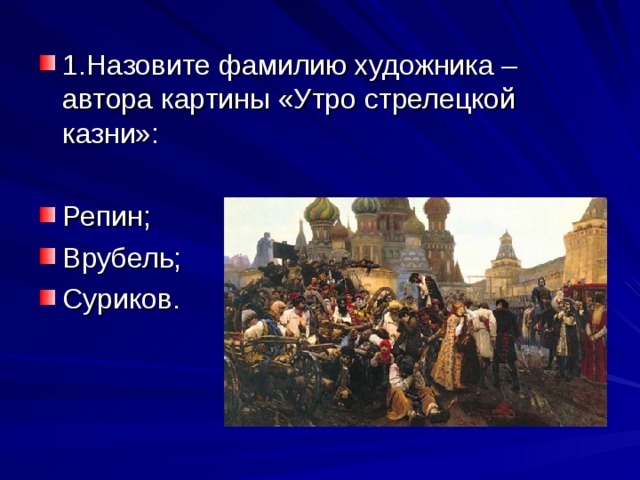 1.Назовите фамилию художника – автора картины «Утро стрелецкой казни»:

Репин;

Врубель;

Суриков.